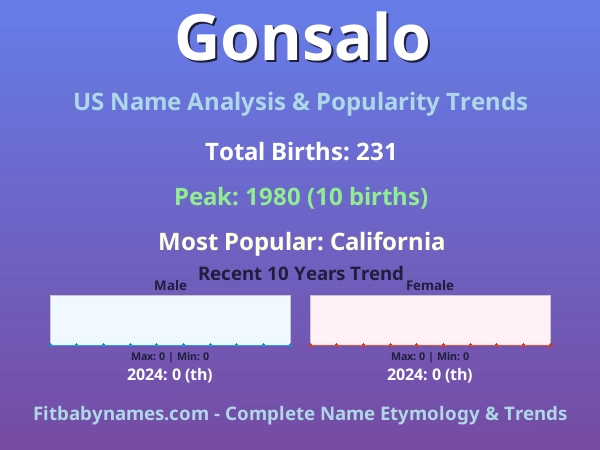 Gonsalo

US Name Analysis & Popularity Trends

Total Births: 231

Peak: 1980 (10 births)

Most Popular: California

Recent 10 Years Trend

Male

Max: 0 | Min: 0

2024: 0 (th)

Female

Max: 0 | Min: 0

2024: 0 (th)

Fitbabynames.com - Complete Name Etymology & Trends